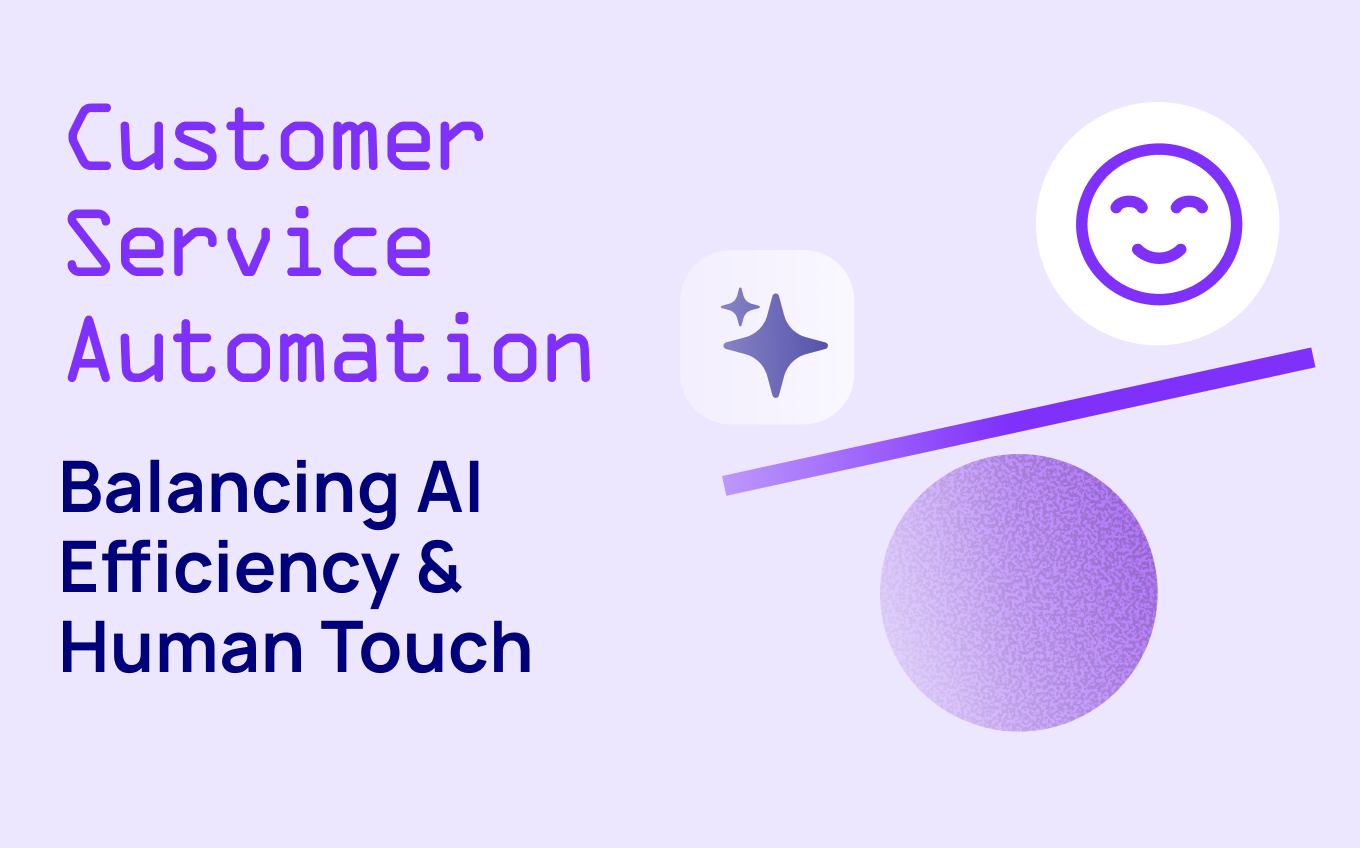 Customer Service Automation

Balancing AI Efficiency & Human Touch